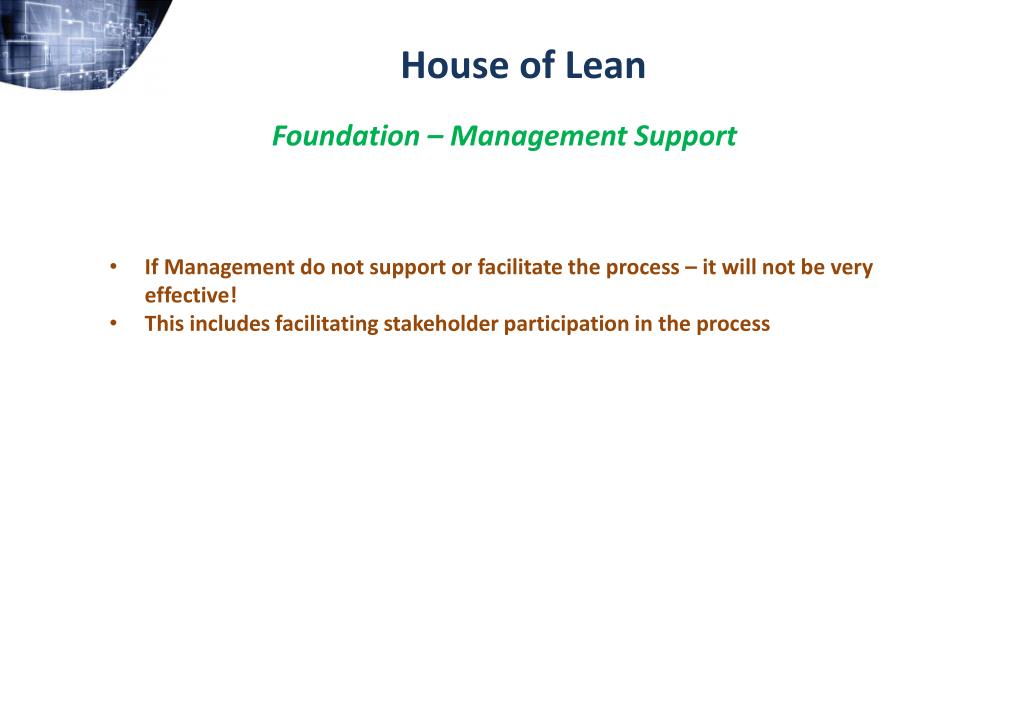 House of Lean

Foundation – Management Support

• If Management do not support or facilitate the process – it will not be very effective!
• This includes facilitating stakeholder participation in the process